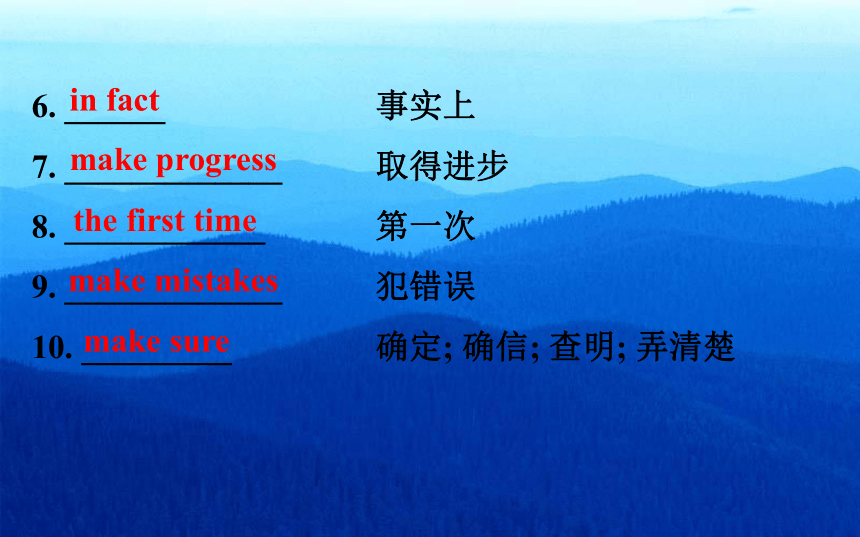 6. in fact 事实上

7. make progress 取得进步

8. the first time 第一次

9. make mistakes 犯错误

10. make sure 确定; 确信; 查明; 弄清楚